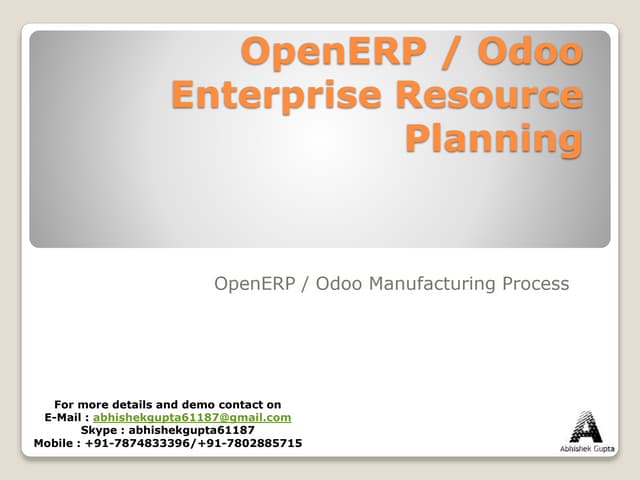 OpenERP / Odoo Enterprise Resource Planning

OpenERP / Odoo Manufacturing Process

For more details and demo contact on
E-Mail : abhishekgupta61187@gmail.com
Skype : abhishekgupta61187
Mobile : +91-7874833396/+91-7802885715

Abhishek Gupta